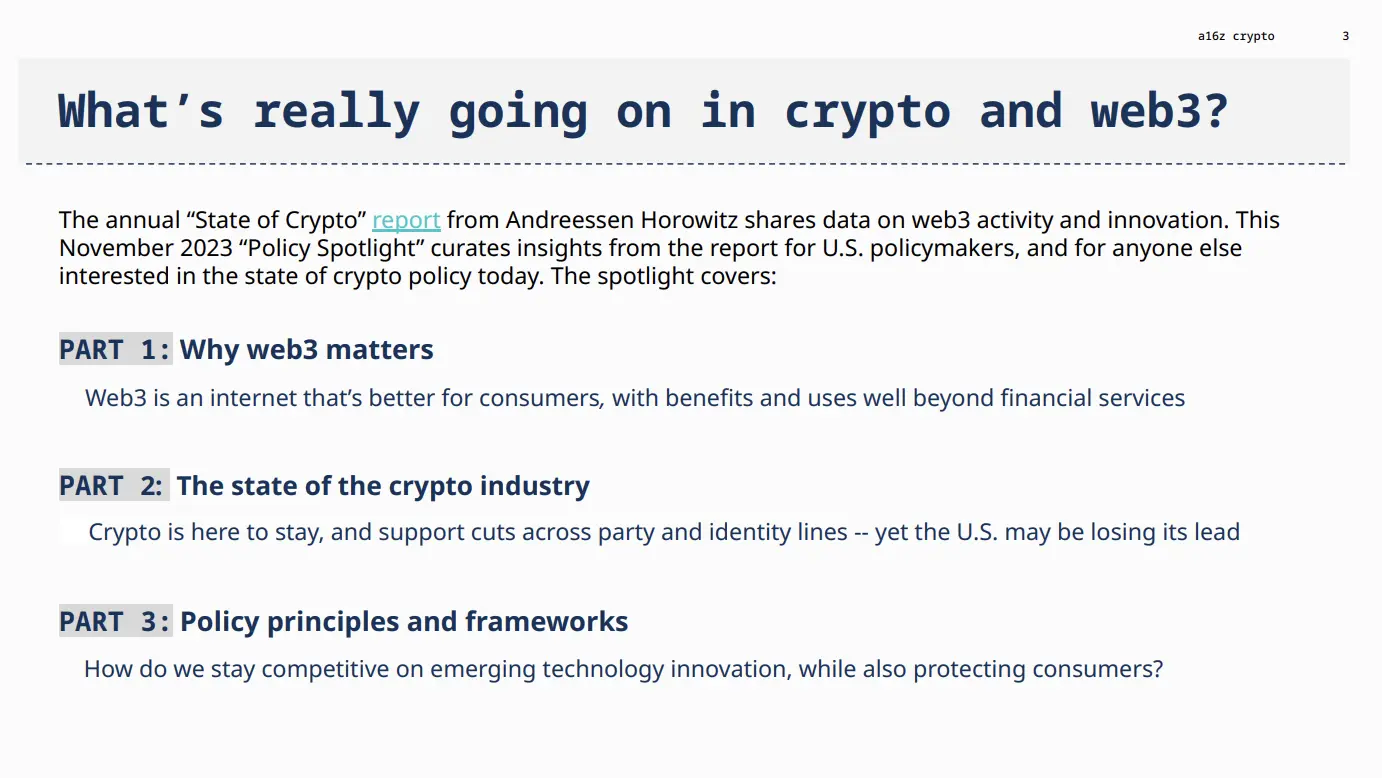 a16z crypto 3

What’s really going on in crypto and web3?

The annual “State of Crypto” report from Andreessen Horowitz shares data on web3 activity and innovation. This November 2023 “Policy Spotlight” curates insights from the report for U.S. policymakers, and for anyone else interested in the state of crypto policy today. The spotlight covers:

PART 1: Why web3 matters

Web3 is an internet that’s better for consumers, with benefits and uses well beyond financial services

PART 2: The state of the crypto industry

Crypto is here to stay, and support cuts across party and identity lines -- yet the U.S. may be losing its lead

PART 3: Policy principles and frameworks

How do we stay competitive on emerging technology innovation, while also protecting consumers?